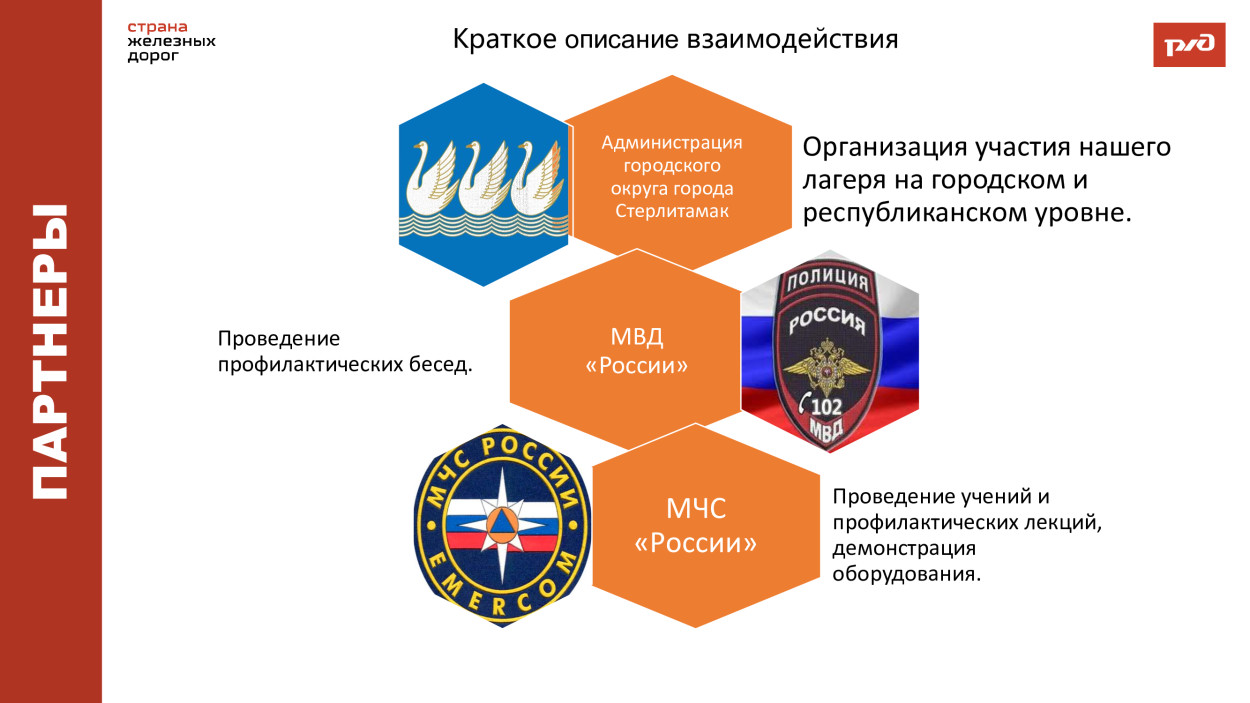 ПАРТНЕРЫ

страна железных дорог

Краткое описание взаимодействия

РЖД

Администрация городского округа города Стерлитамак

Организация участия нашего лагеря на городском и республиканском уровне.

Проведение профилактических бесед.

МВД «России»

ПОЛИЦИЯ
РОССИЯ
102
МВД

МЧС РОССИИ
EMERCOM

МЧС «России»

Проведение учений и профилактических лекций, демонстрация оборудования.